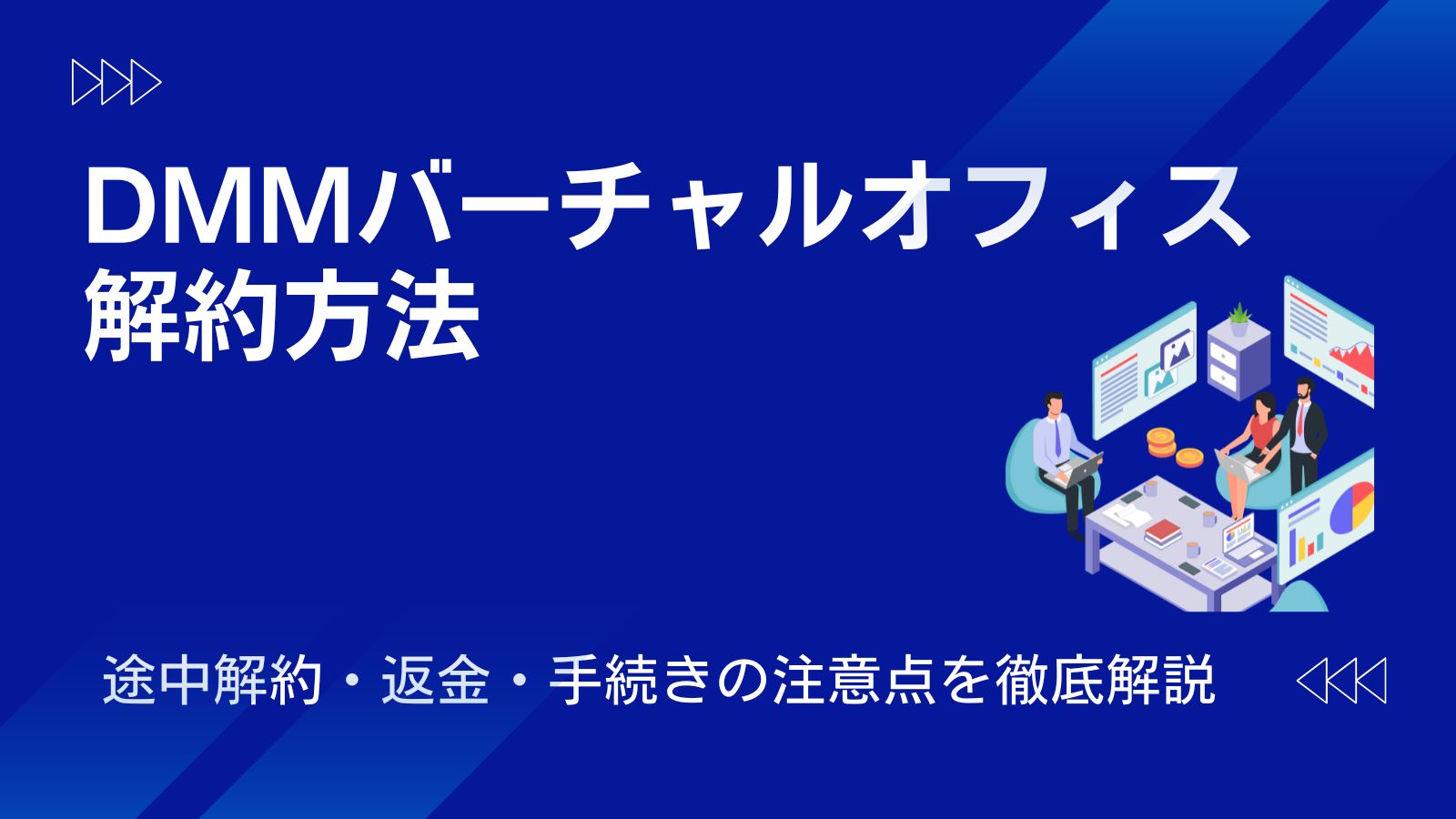 DMMバーチャルオフィス
解約方法

途中解約・返金・手続きの注意点を徹底解説